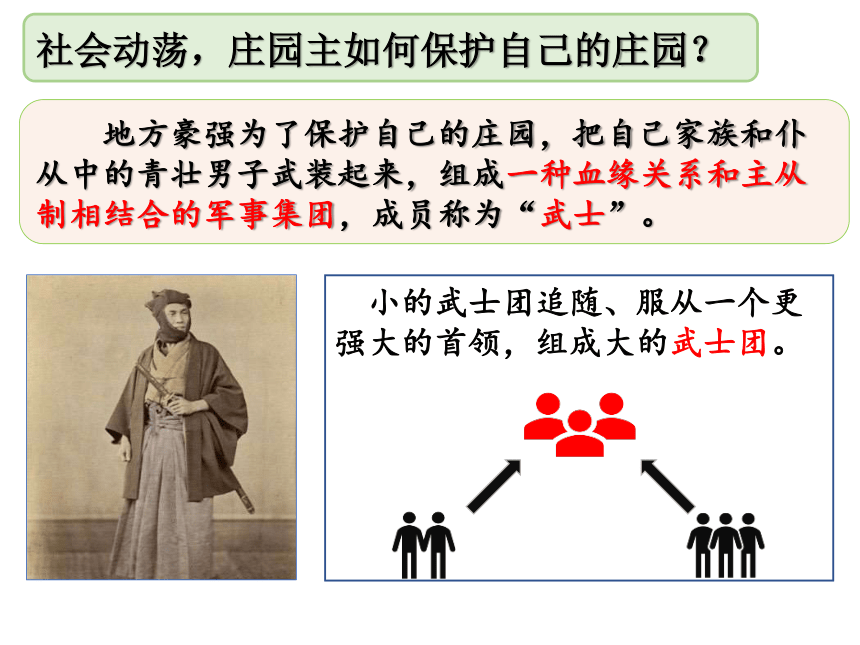 社会动荡，庄园主如何保护自己的庄园？

地方豪强为了保护自己的庄园，把自己家族和仆从中的青壮男子武装起来，组成一种血缘关系和主从制相结合的军事集团，成员称为“武士”。

小的武士团追随、服从一个更强大的首领，组成大的武士团。